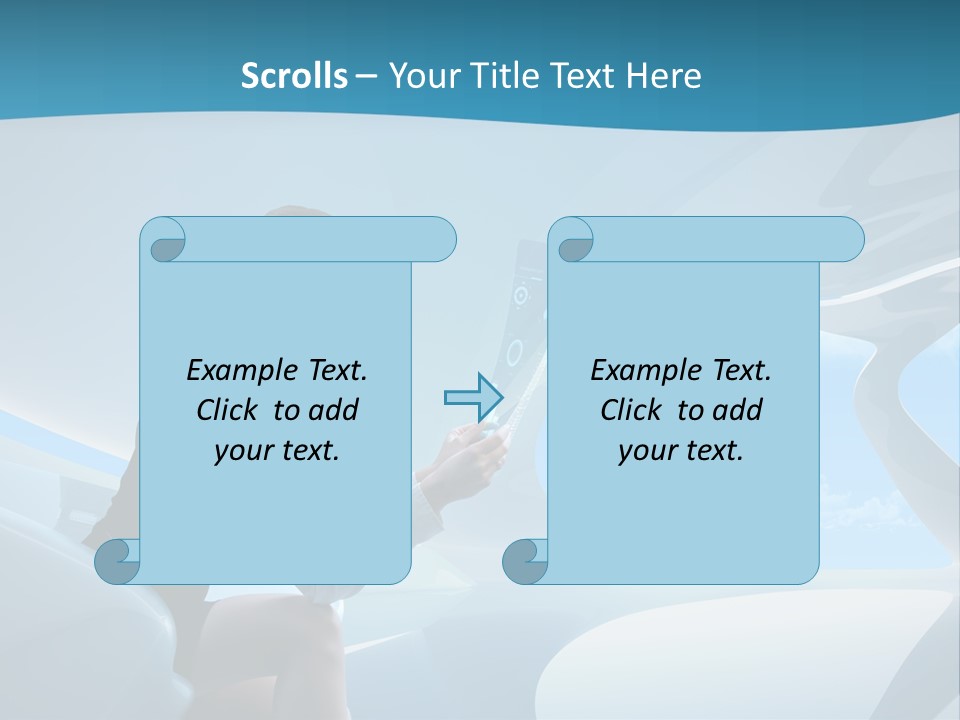 Scrolls – Your Title Text Here

Example Text. Click to add your text.

Example Text. Click to add your text.